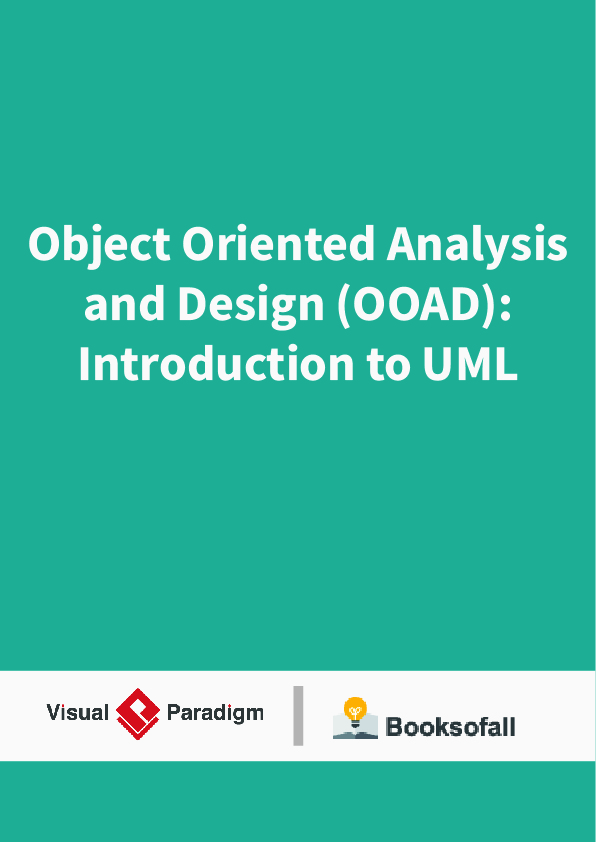 Object Oriented Analysis and Design (OOAD): Introduction to UML

Visual Paradigm

Booksofall